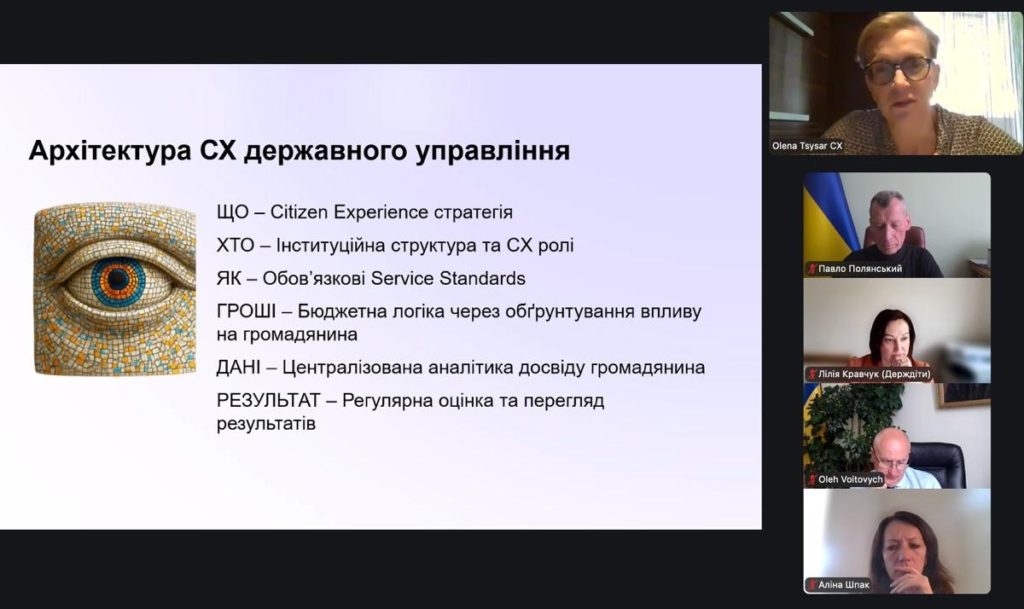 Архітектура СХ державного управління

ЩО – Citizen Experience стратегія

ХТО – Інституційна структура та СХ ролі

ЯК – Обов'язкові Service Standards

ГРОШІ – Бюджетна логіка через обґрунтування впливу на громадянина

ДАНІ – Централізована аналітика досвіду громадянина

РЕЗУЛЬТАТ – Регулярна оцінка та перегляд результатів

Olena Tsysar CX

Павло Полянський

Лілія Кравчук (Держдіти)

Oleh Voitovych

Аліна Шпак